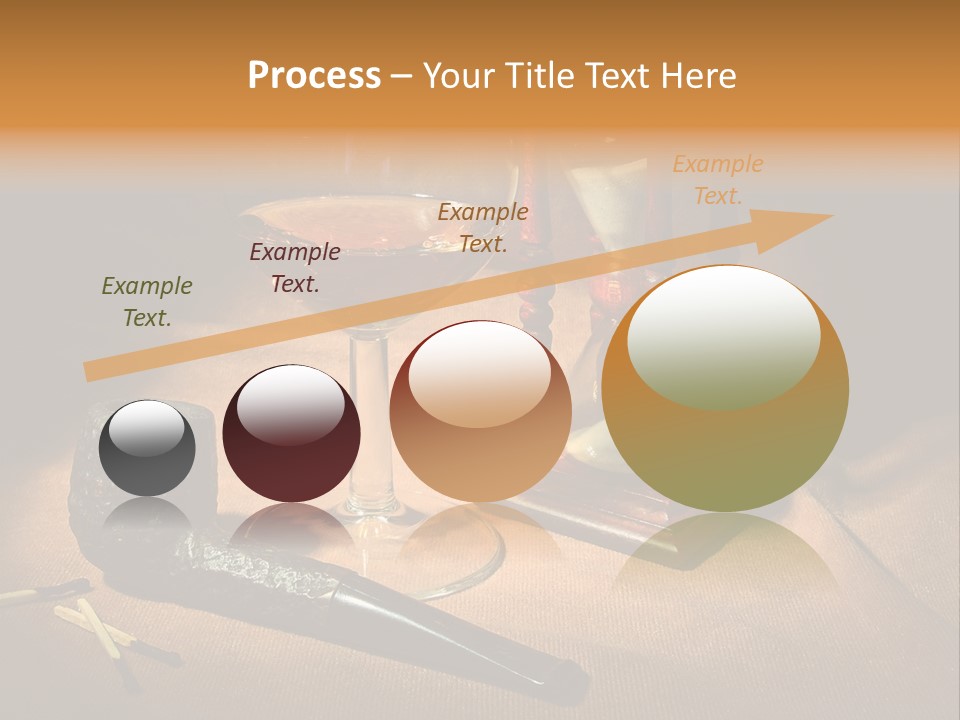 Process – Your Title Text Here

Example Text.

Example Text.

Example Text.

Example Text.